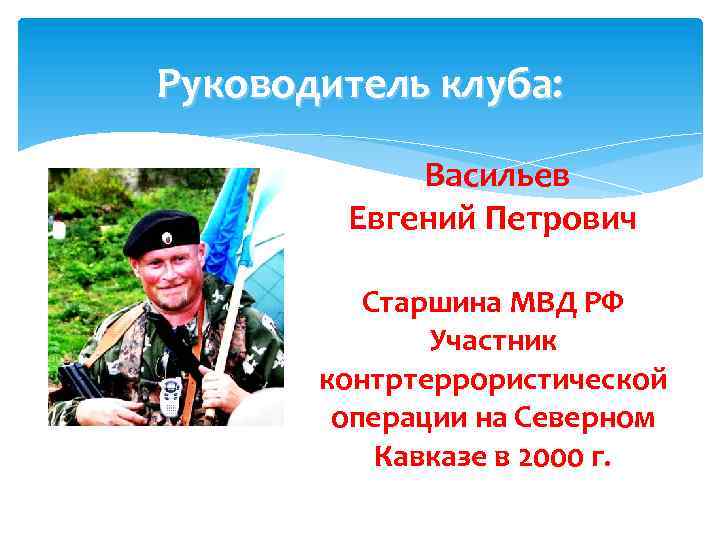 Руководитель клуба:

Васильев
Евгений Петрович

Старшина МВД РФ
Участник контртеррористической операции на Северном Кавказе в 2000 г.